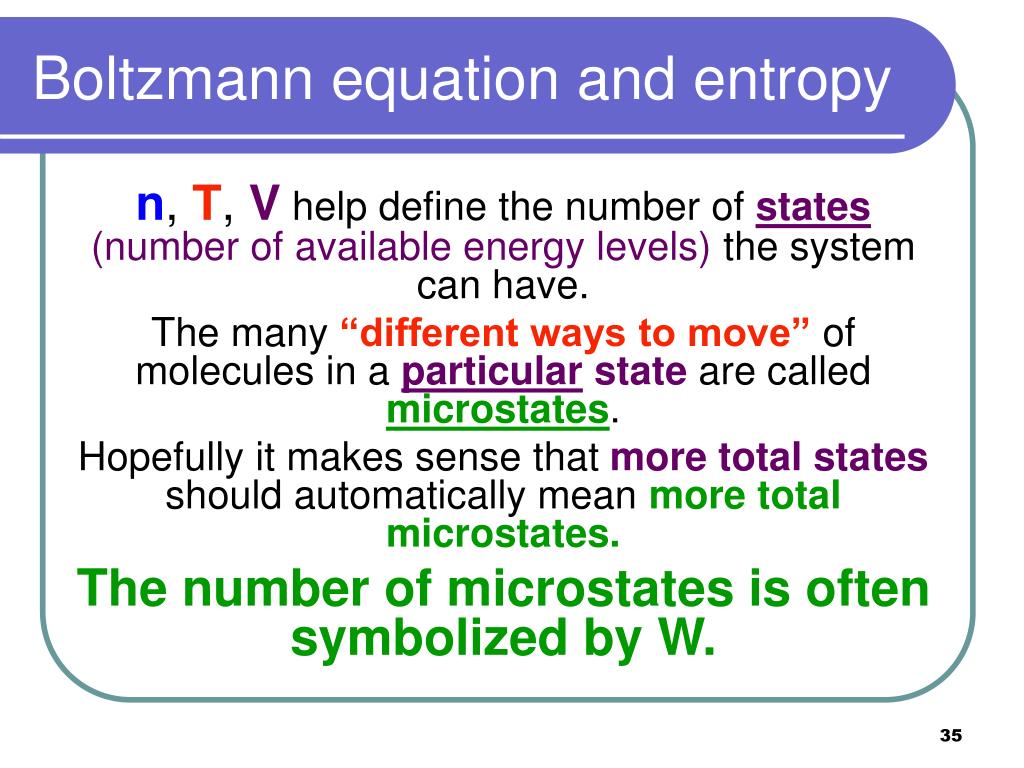 Boltzmann equation and entropy

n, T, V help define the number of states (number of available energy levels) the system can have.

The many “different ways to move” of molecules in a particular state are called microstates.

Hopefully it makes sense that more total states should automatically mean more total microstates.

The number of microstates is often symbolized by W.

35